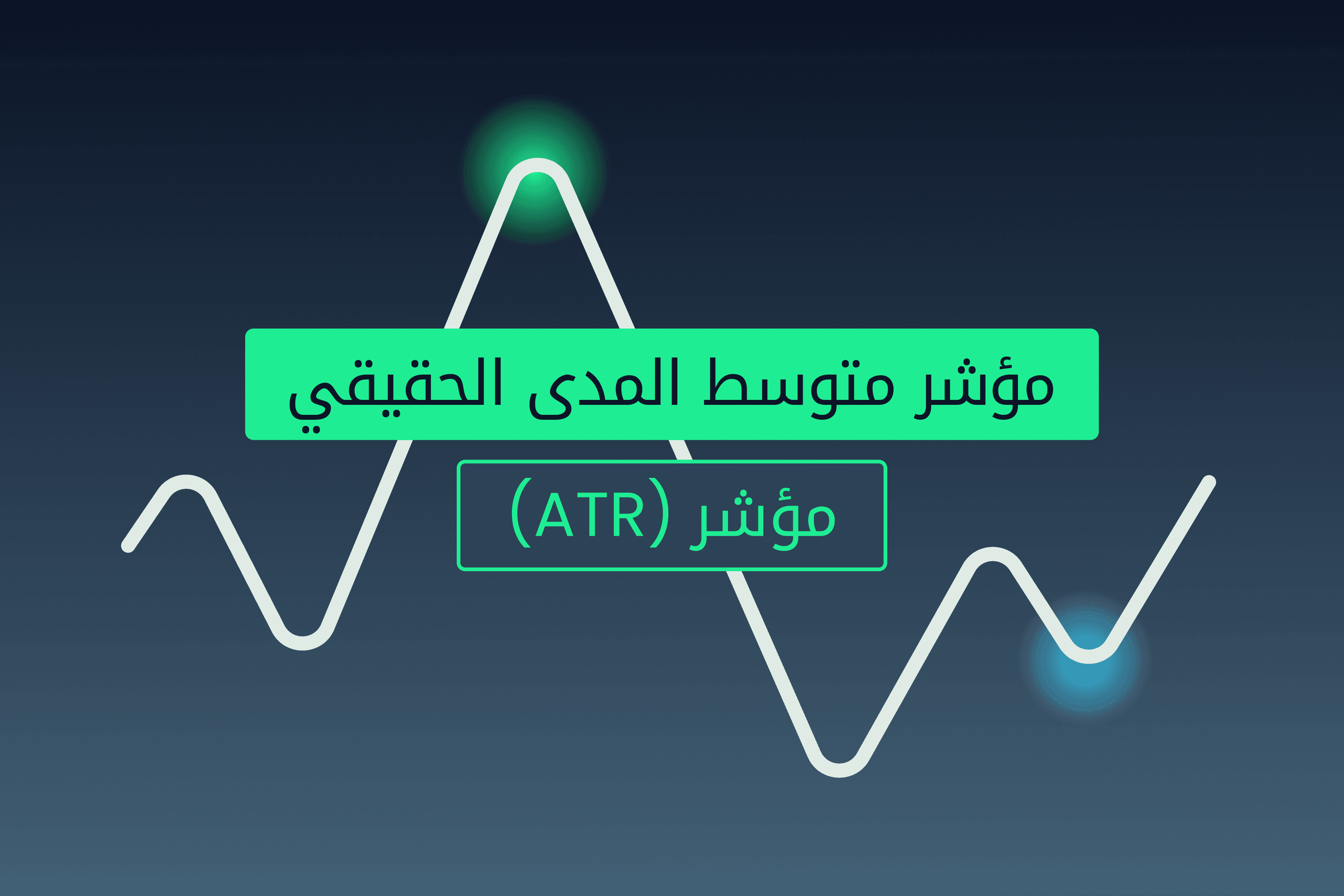 مؤشر متوسط المدى الحقيقي

مؤشر (ATR)